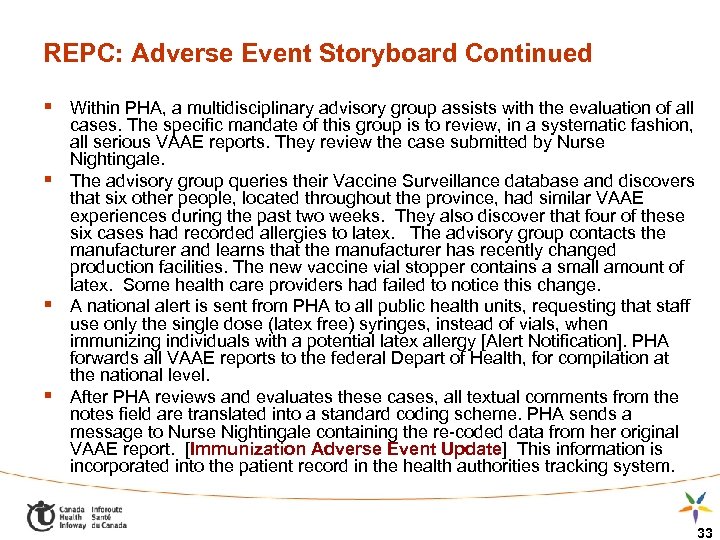 REPC: Adverse Event Storyboard Continued

▪ Within PHA, a multidisciplinary advisory group assists with the evaluation of all cases. The specific mandate of this group is to review, in a systematic fashion, all serious VAAE reports. They review the case submitted by Nurse Nightingale.

▪ The advisory group queries their Vaccine Surveillance database and discovers that six other people, located throughout the province, had similar VAAE experiences during the past two weeks. They also discover that four of these six cases had recorded allergies to latex. The advisory group contacts the manufacturer and learns that the manufacturer has recently changed production facilities. The new vaccine vial stopper contains a small amount of latex. Some health care providers had failed to notice this change.

▪ A national alert is sent from PHA to all public health units, requesting that staff use only the single dose (latex free) syringes, instead of vials, when immunizing individuals with a potential latex allergy [Alert Notification]. PHA forwards all VAAE reports to the federal Depart of Health, for compilation at the national level.

▪ After PHA reviews and evaluates these cases, all textual comments from the notes field are translated into a standard coding scheme. PHA sends a message to Nurse Nightingale containing the re-coded data from her original VAAE report. [Immunization Adverse Event Update] This information is incorporated into the patient record in the health authorities tracking system.

Canada Health Infoway Inforoute Santé du Canada

33